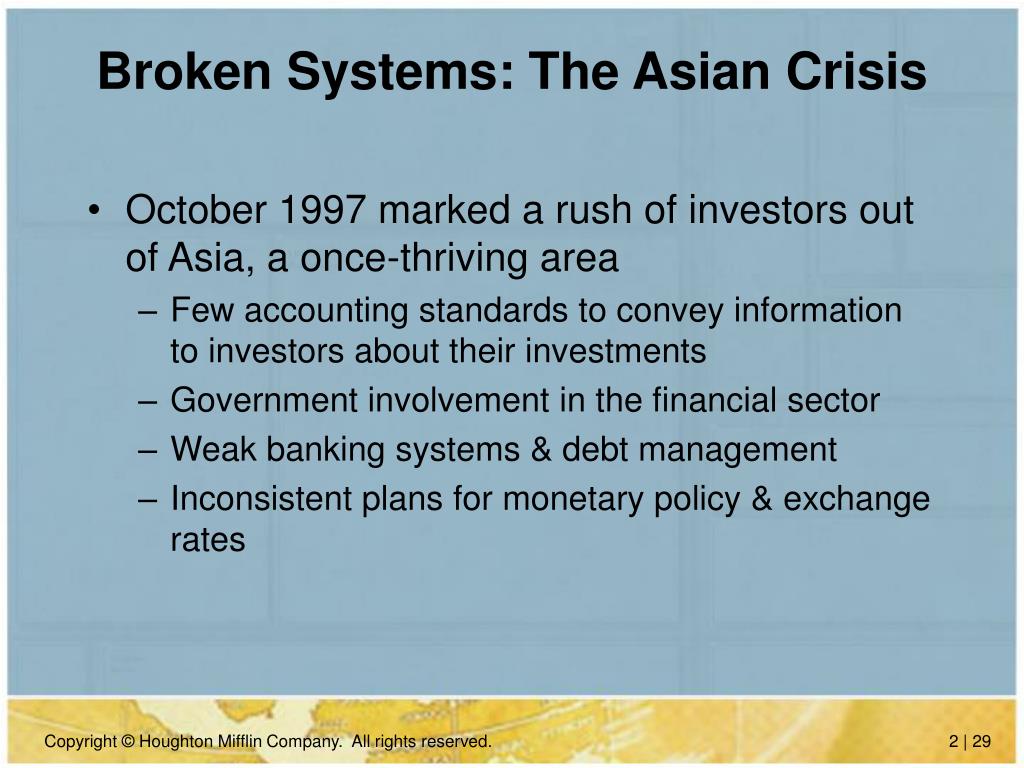 Broken Systems: The Asian Crisis

• October 1997 marked a rush of investors out of Asia, a once-thriving area
– Few accounting standards to convey information to investors about their investments
– Government involvement in the financial sector
– Weak banking systems & debt management
– Inconsistent plans for monetary policy & exchange rates

Copyright © Houghton Mifflin Company. All rights reserved.

2 | 29